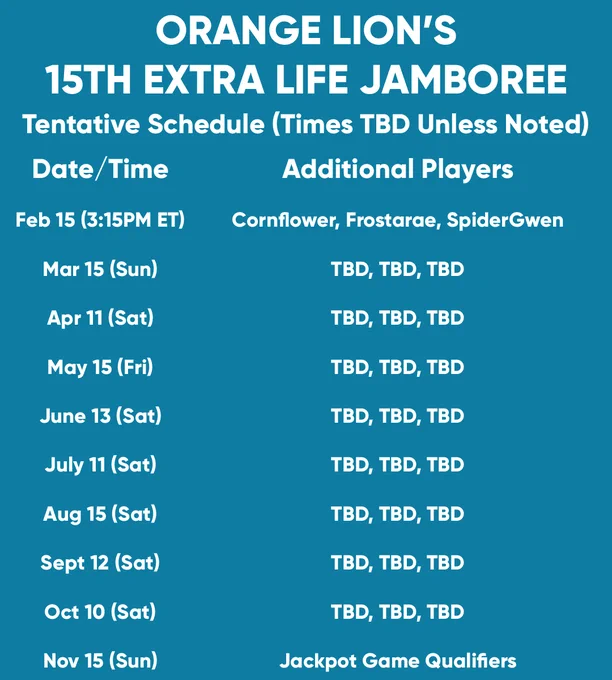 ORANGE LION'S
15TH EXTRA LIFE JAMBOREE

Tentative Schedule (Times TBD Unless Noted)

| Date/Time | Additional Players |
|---|---|
| Feb 15 (3:15PM ET) | Cornflower, Frostarae, SpiderGwen |
| Mar 15 (Sun) | TBD, TBD, TBD |
| Apr 11 (Sat) | TBD, TBD, TBD |
| May 15 (Fri) | TBD, TBD, TBD |
| June 13 (Sat) | TBD, TBD, TBD |
| July 11 (Sat) | TBD, TBD, TBD |
| Aug 15 (Sat) | TBD, TBD, TBD |
| Sept 12 (Sat) | TBD, TBD, TBD |
| Oct 10 (Sat) | TBD, TBD, TBD |
| Nov 15 (Sun) | Jackpot Game Qualifiers |